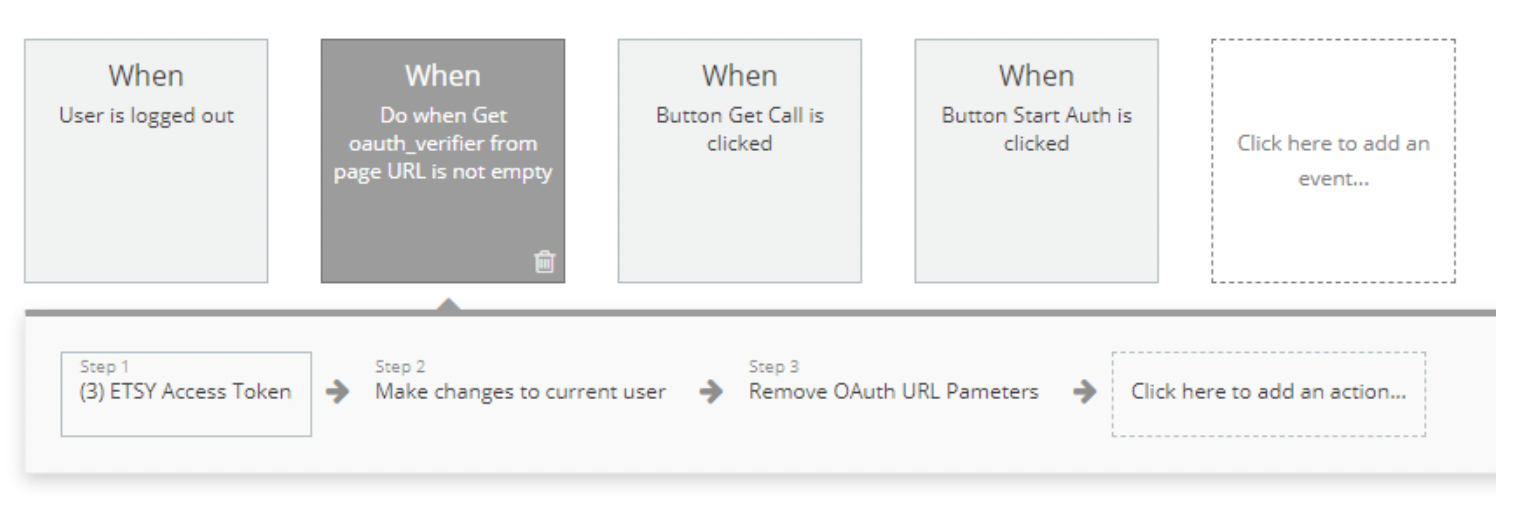 When
User is logged out

When
Do when Get oauth_verifier from page URL is not empty

When
Button Get Call is clicked

When
Button Start Auth is clicked

Click here to add an event...

Step 1
(3) ETSY Access Token

Step 2
Make changes to current user

Step 3
Remove OAuth URL Pameters

Click here to add an action...